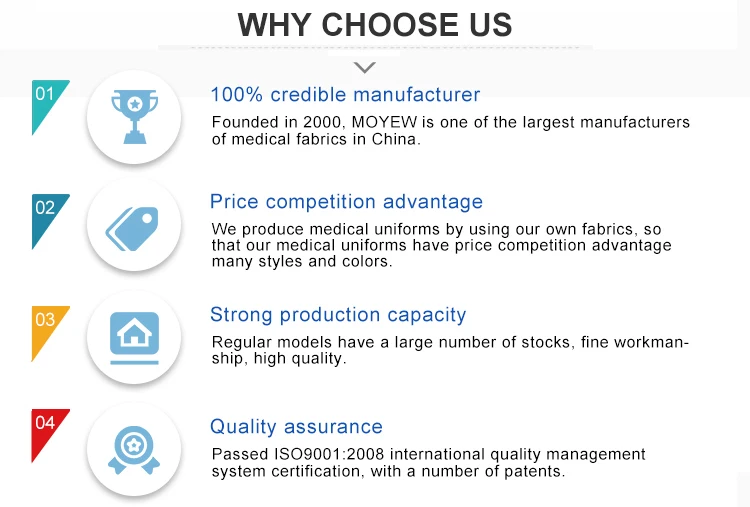 WHY CHOOSE US

01

100% credible manufacturer

Founded in 2000, MOYEW is one of the largest manufacturers of medical fabrics in China.

02

Price competition advantage

We produce medical uniforms by using our own fabrics, so that our medical uniforms have price competition advantage many styles and colors.

03

Strong production capacity

Regular models have a large number of stocks, fine workmanship, high quality.

04

Quality assurance

Passed ISO9001:2008 international quality management system certification, with a number of patents.